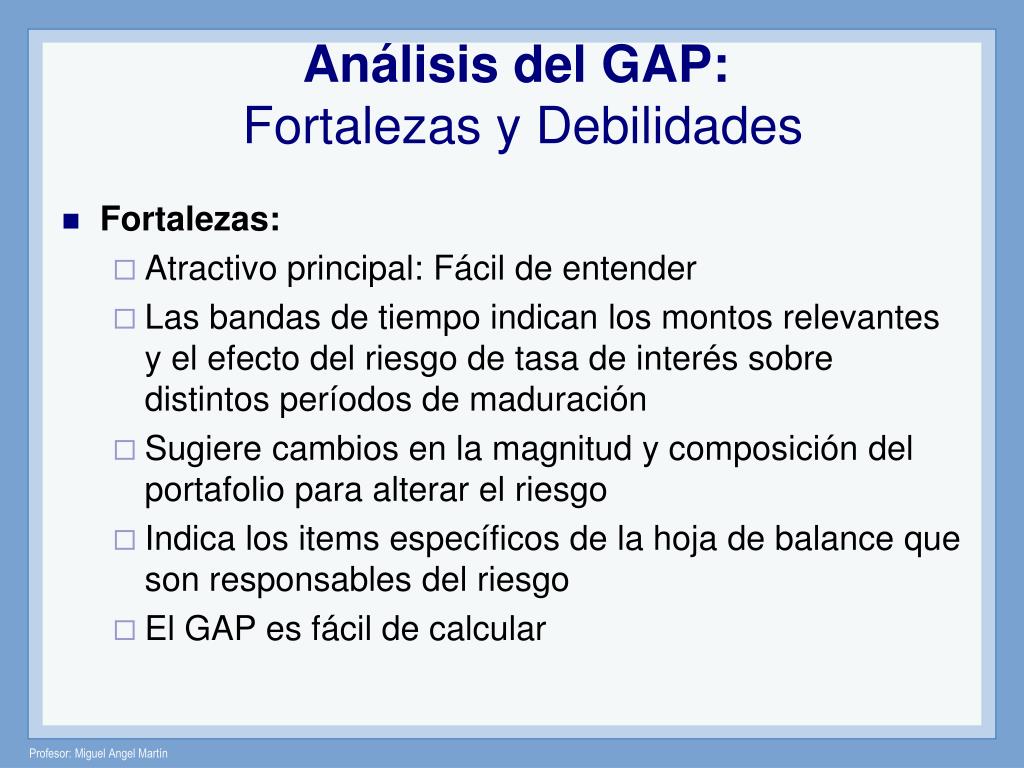 Análisis del GAP:
Fortalezas y Debilidades

Fortalezas:
Atractivo principal: Fácil de entender
Las bandas de tiempo indican los montos relevantes y el efecto del riesgo de tasa de interés sobre distintos períodos de maduración
Sugiere cambios en la magnitud y composición del portafolio para alterar el riesgo
Indica los items específicos de la hoja de balance que son responsables del riesgo
El GAP es fácil de calcular

Profesor: Miguel Angel Martín